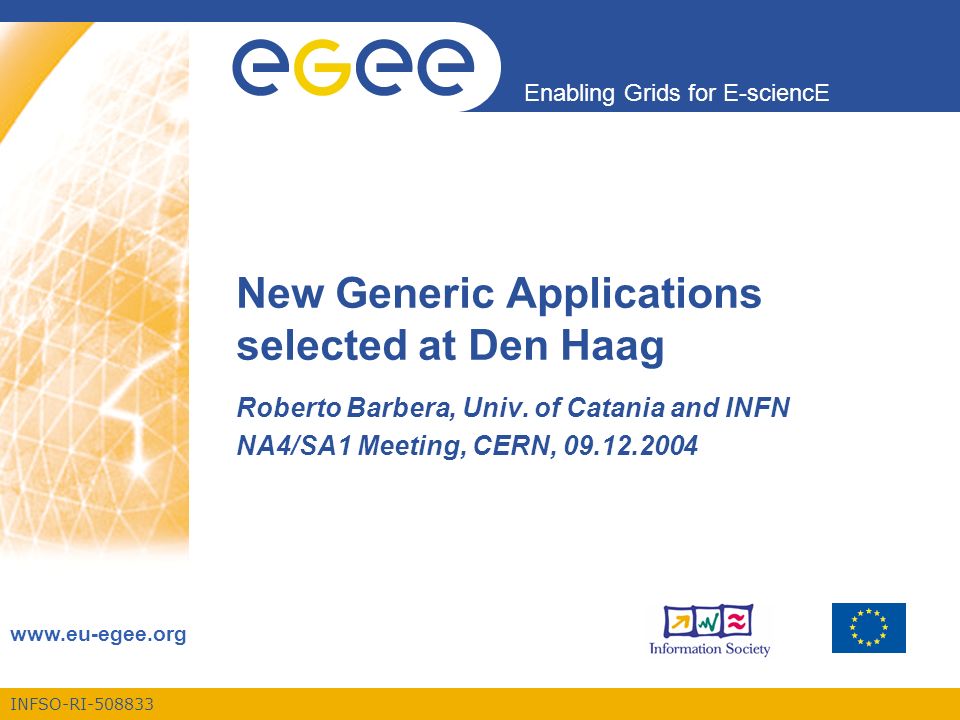 eGee

Enabling Grids for E-sciencE

New Generic Applications selected at Den Haag

Roberto Barbera, Univ. of Catania and INFN
NA4/SA1 Meeting, CERN, 09.12.2004

www.eu-egee.org

Information Society

INFSO-RI-508833